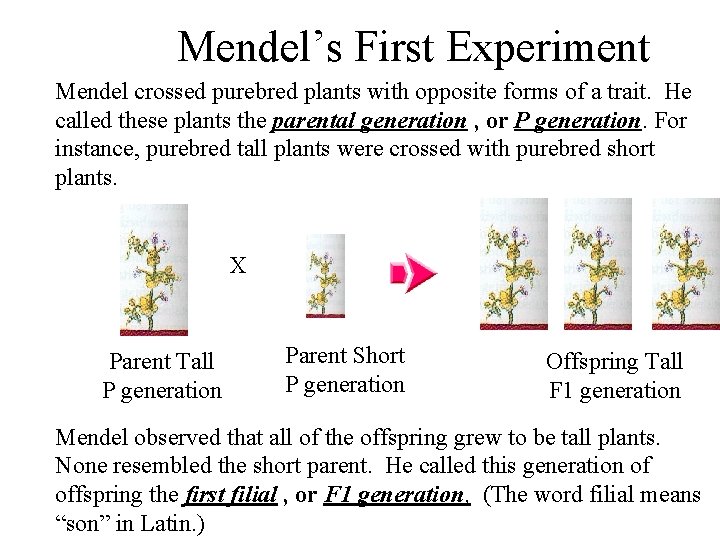 Mendel's First Experiment

Mendel crossed purebred plants with opposite forms of a trait. He called these plants the parental generation , or P generation. For instance, purebred tall plants were crossed with purebred short plants.

X

Parent Tall
P generation

Parent Short
P generation

Offspring Tall
F1 generation

Mendel observed that all of the offspring grew to be tall plants. None resembled the short parent. He called this generation of offspring the first filial , or F1 generation. (The word filial means "son" in Latin.)